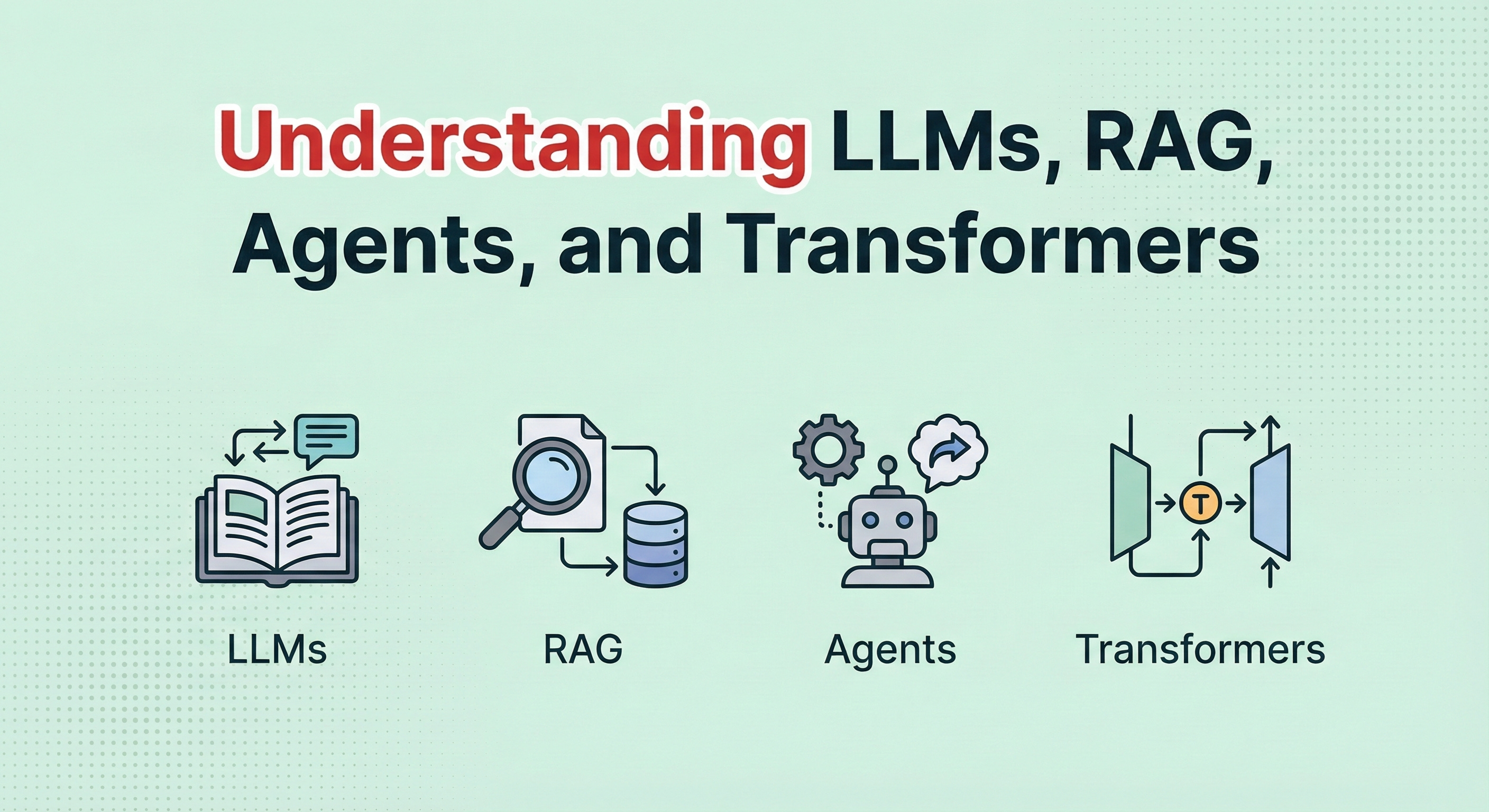 Understanding LLMs, RAG, Agents, and Transformers

T

LLMs

RAG

Agents

Transformers